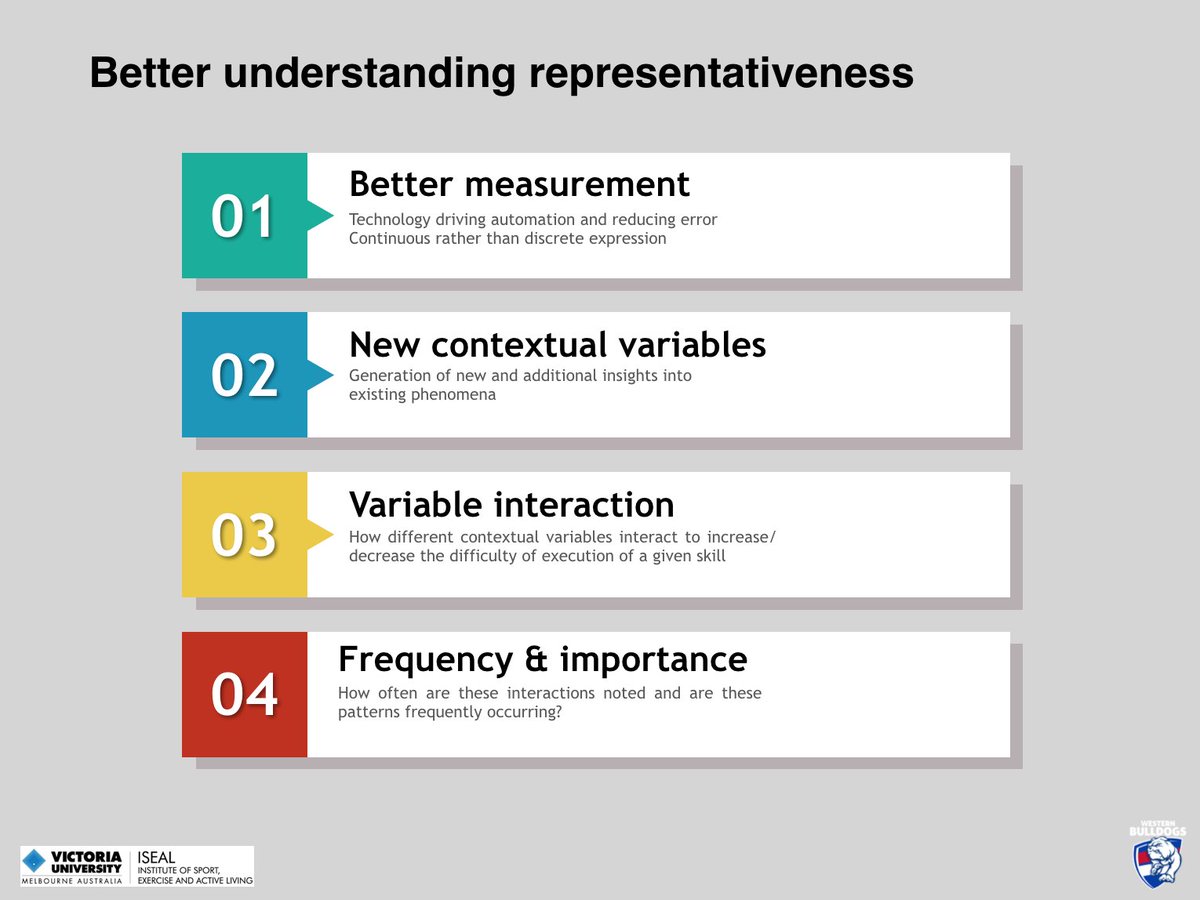 Better understanding representativeness

01

Better measurement

Technology driving automation and reducing error
Continuous rather than discrete expression

02

New contextual variables

Generation of new and additional insights into existing phenomena

03

Variable interaction

How different contextual variables interact to increase/ decrease the difficulty of execution of a given skill

04

Frequency & importance

How often are these interactions noted and are these patterns frequently occurring?

VICTORIA UNIVERSITY
MELBOURNE AUSTRALIA

ISEAL
INSTITUTE OF SPORT, EXERCISE AND ACTIVE LIVING

WESTERN BULLDOGS